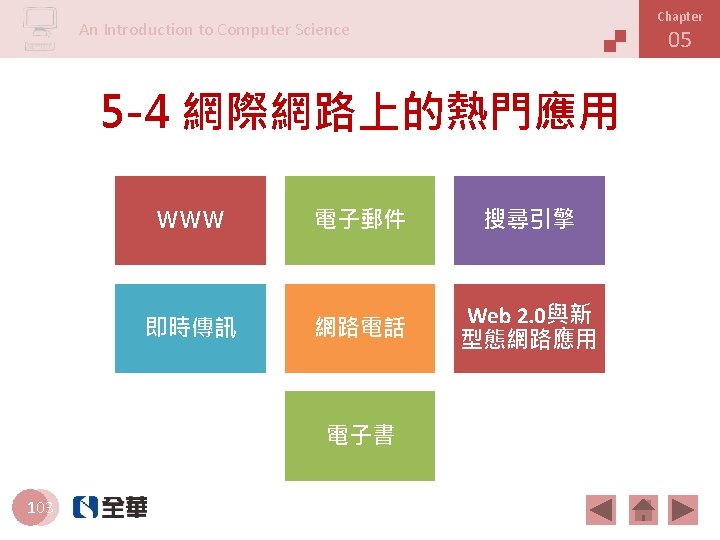 An Introduction to Computer Science

Chapter 05

5-4 網際網路上的熱門應用

WWW

電子郵件

搜尋引擎

即時傳訊

網路電話

Web 2.0與新型態網路應用

電子書

103

全華